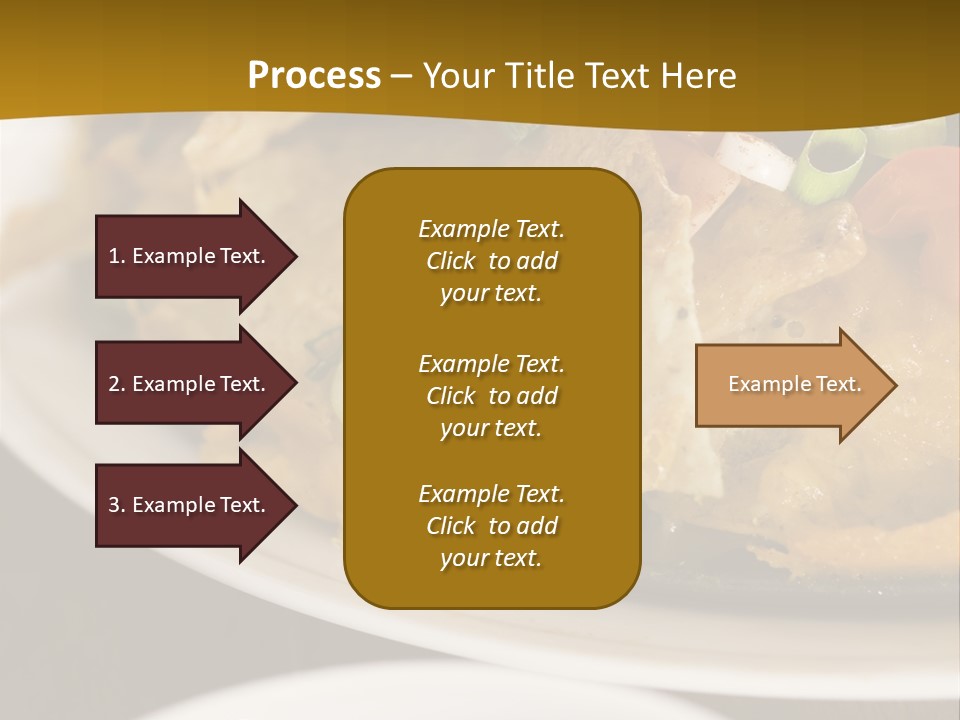 Process – Your Title Text Here

1. Example Text.

2. Example Text.

3. Example Text.

Example Text. Click to add your text.

Example Text. Click to add your text.

Example Text. Click to add your text.

Example Text.